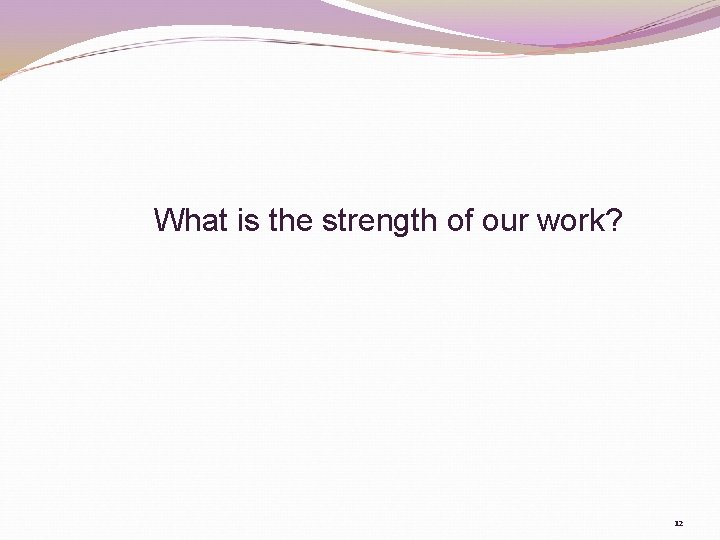 What is the strength of our work?

12